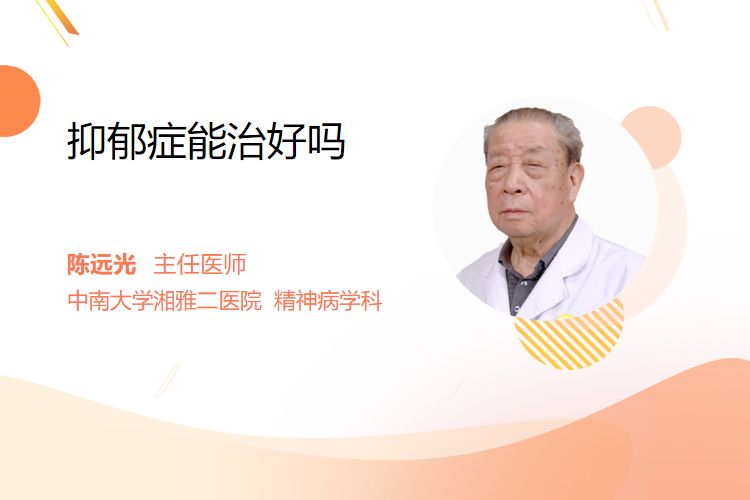 抑郁症能治好吗

陈远光 主任医师
中南大学湘雅二医院 精神病学科